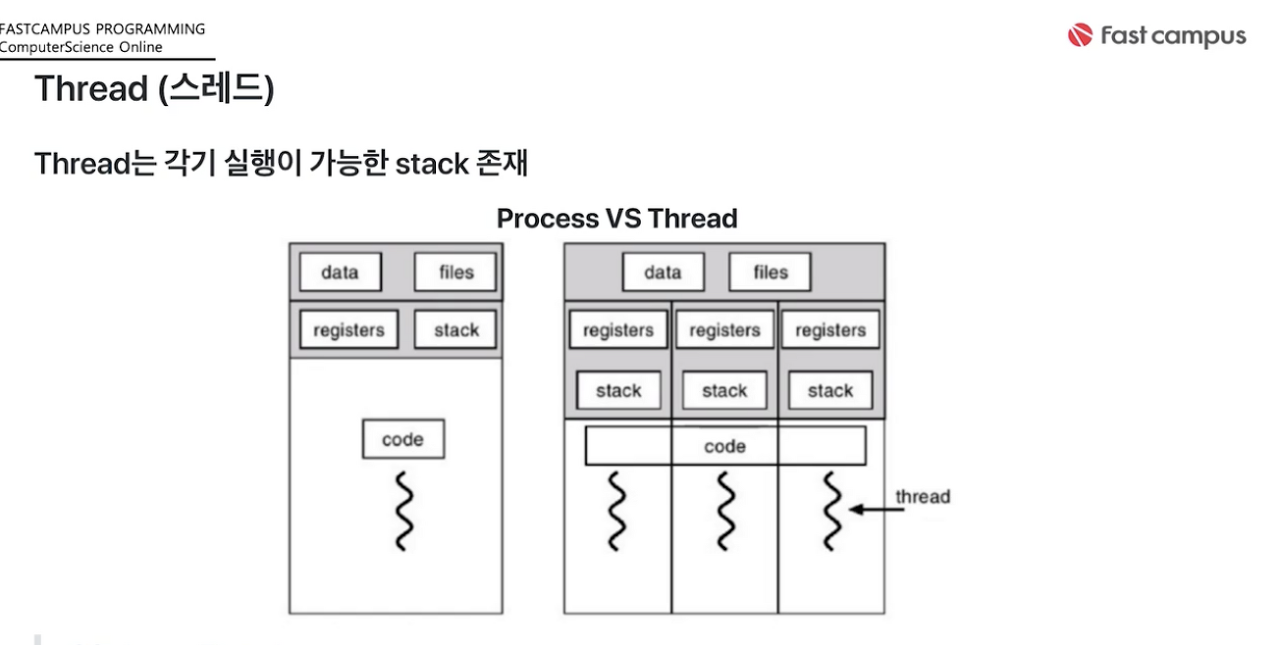 FASTCAMPUS PROGRAMMING
ComputerScience Online

Fast campus

Thread (스레드)

Thread는 각기 실행이 가능한 stack 존재

Process VS Thread

data files
registers stack
code

data files
registers registers registers
stack stack stack
code
thread